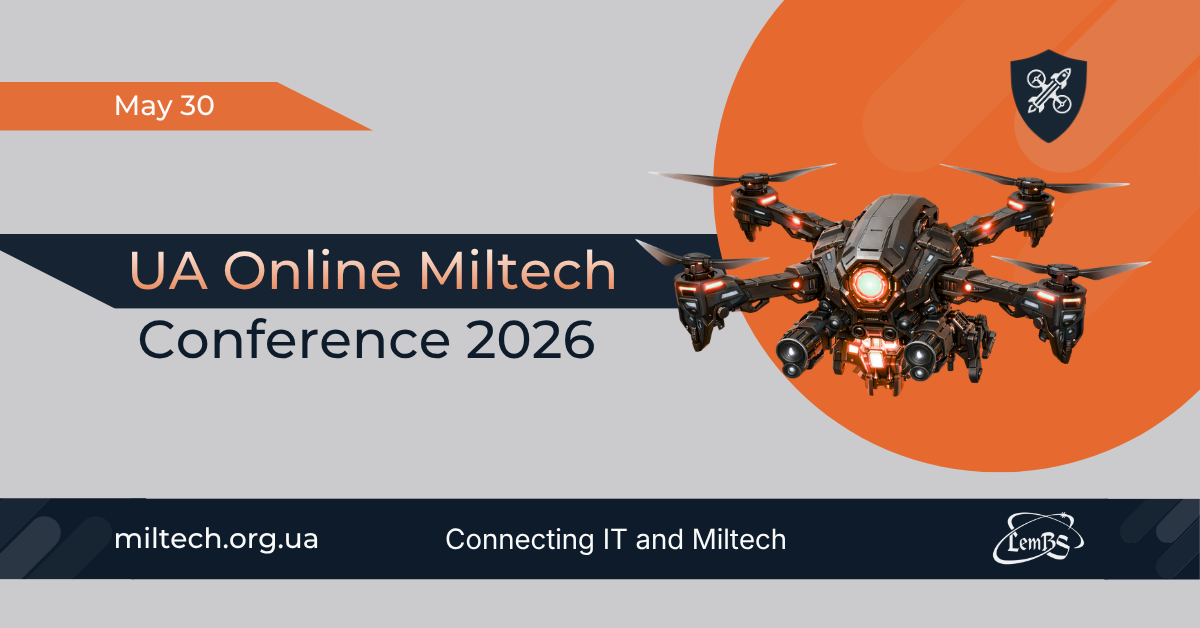 May 30

UA Online Miltech Conference 2026

miltech.org.ua

Connecting IT and Miltech

LemBS